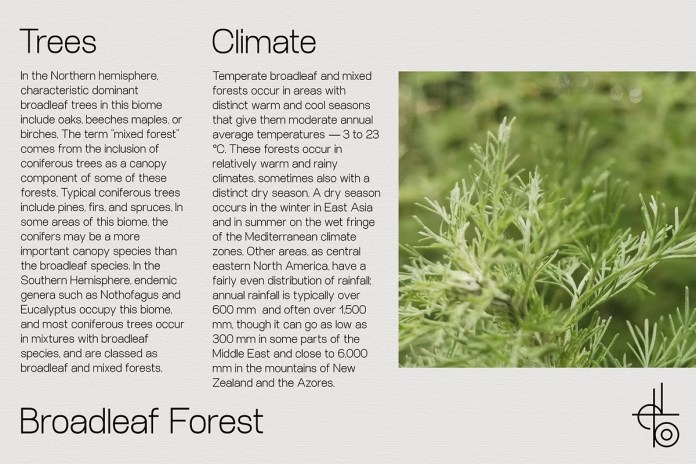 Trees

In the Northern hemisphere, characteristic dominant broadleaf trees in this biome include oaks, beeches maples, or birches. The term "mixed forest" comes from the inclusion of coniferous trees as a canopy component of some of these forests. Typical coniferous trees include pines, firs, and spruces. In some areas of this biome, the conifers may be a more important canopy species than the broadleaf species. In the Southern Hemisphere, endemic genera such as Nothofagus and Eucalyptus occupy this biome, and most coniferous trees occur in mixtures with broadleaf species, and are classed as broadleaf and mixed forests.

Climate

Temperate broadleaf and mixed forests occur in areas with distinct warm and cool seasons that give them moderate annual average temperatures — 3 to 23 °C. These forests occur in relatively warm and rainy climates, sometimes also with a distinct dry season. A dry season occurs in the winter in East Asia and in summer on the wet fringe of the Mediterranean climate zones. Other areas, as central eastern North America, have a fairly even distribution of rainfall; annual rainfall is typically over 600 mm and often over 1,500 mm, though it can go as low as 300 mm in some parts of the Middle East and close to 6,000 mm in the mountains of New Zealand and the Azores.

Broadleaf Forest